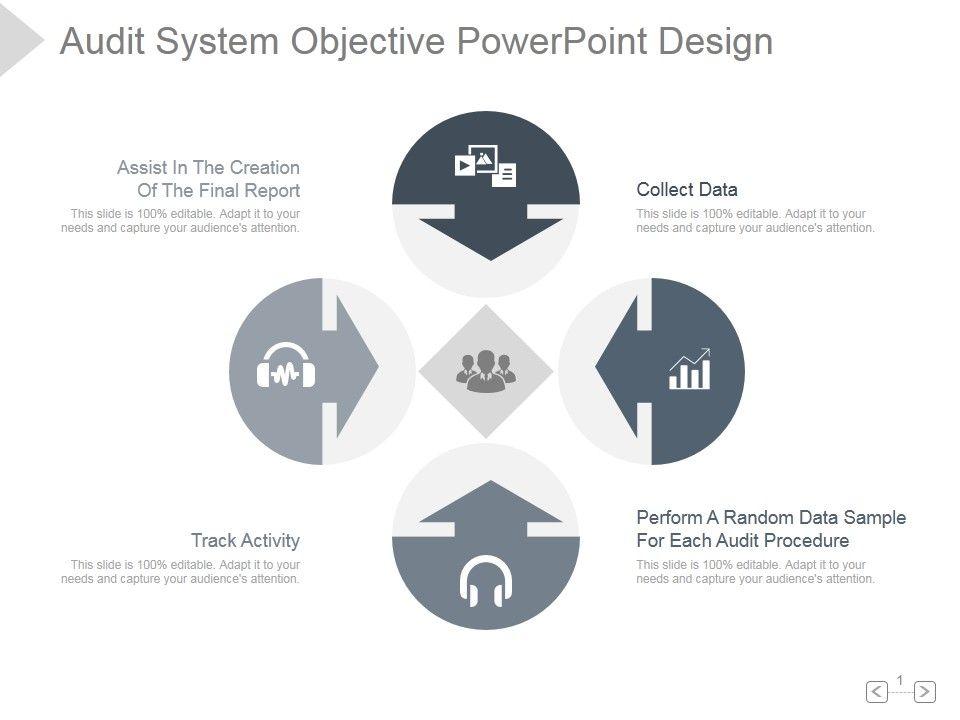 Audit System Objective PowerPoint Design

Assist In The Creation Of The Final Report
This slide is 100% editable. Adapt it to your needs and capture your audience's attention.

Collect Data
This slide is 100% editable. Adapt it to your needs and capture your audience's attention.

Track Activity
This slide is 100% editable. Adapt it to your needs and capture your audience's attention.

Perform A Random Data Sample For Each Audit Procedure
This slide is 100% editable. Adapt it to your needs and capture your audience's attention.

1